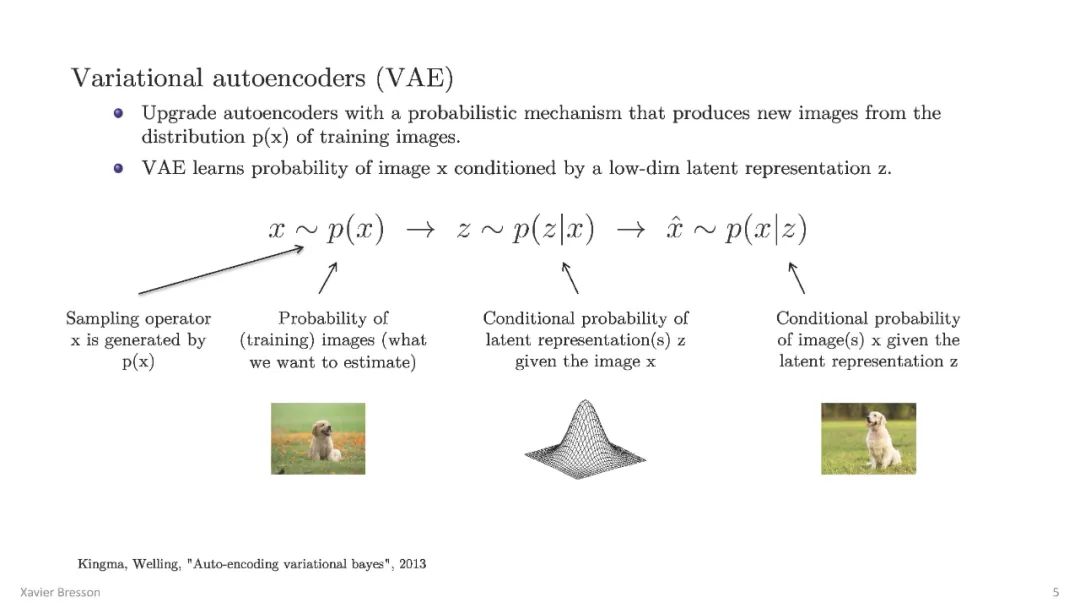 Variational autoencoders (VAE)

- Upgrade autoencoders with a probabilistic mechanism that produces new images from the distribution p(x) of training images.
- VAE learns probability of image x conditioned by a low-dim latent representation z.

$x \sim p(x) \rightarrow z \sim p(z|x) \rightarrow \hat{x} \sim p(x|z)$

Sampling operator x is generated by p(x)

Probability of (training) images (what we want to estimate)

Conditional probability of latent representation(s) z given the image x

Conditional probability of image(s) x given the latent representation z

Kingma, Welling, "Auto-encoding variational bayes", 2013

Xavier Bresson

5